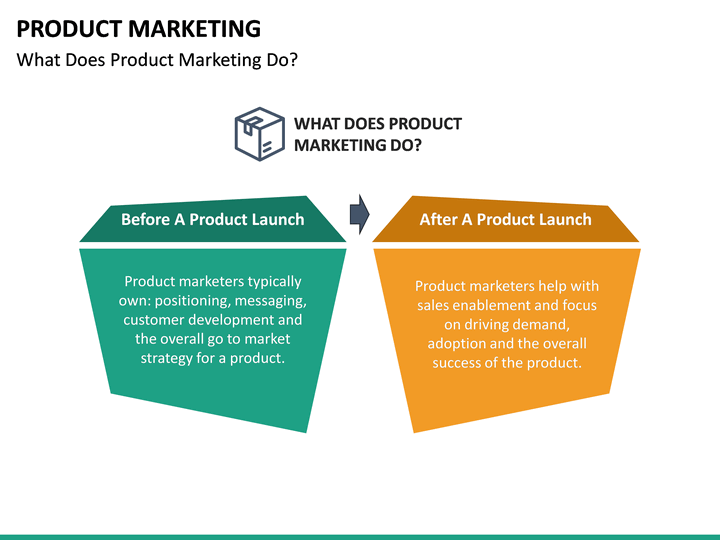 PRODUCT MARKETING
What Does Product Marketing Do?

WHAT DOES PRODUCT MARKETING DO?

Before A Product Launch

Product marketers typically own: positioning, messaging, customer development and the overall go to market strategy for a product.

After A Product Launch

Product marketers help with sales enablement and focus on driving demand, adoption and the overall success of the product.